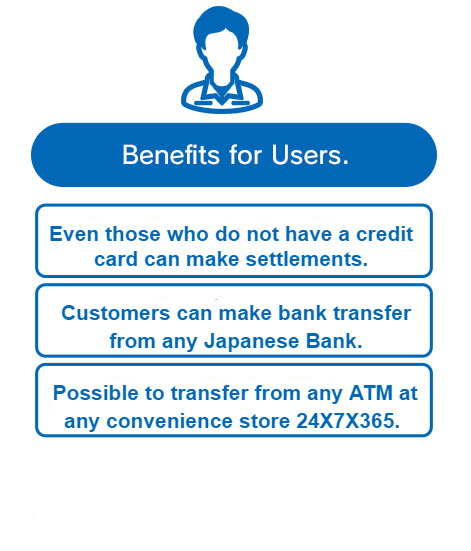 Benefits for Users.

Even those who do not have a credit card can make settlements.

Customers can make bank transfer from any Japanese Bank.

Possible to transfer from any ATM at any convenience store 24X7X365.